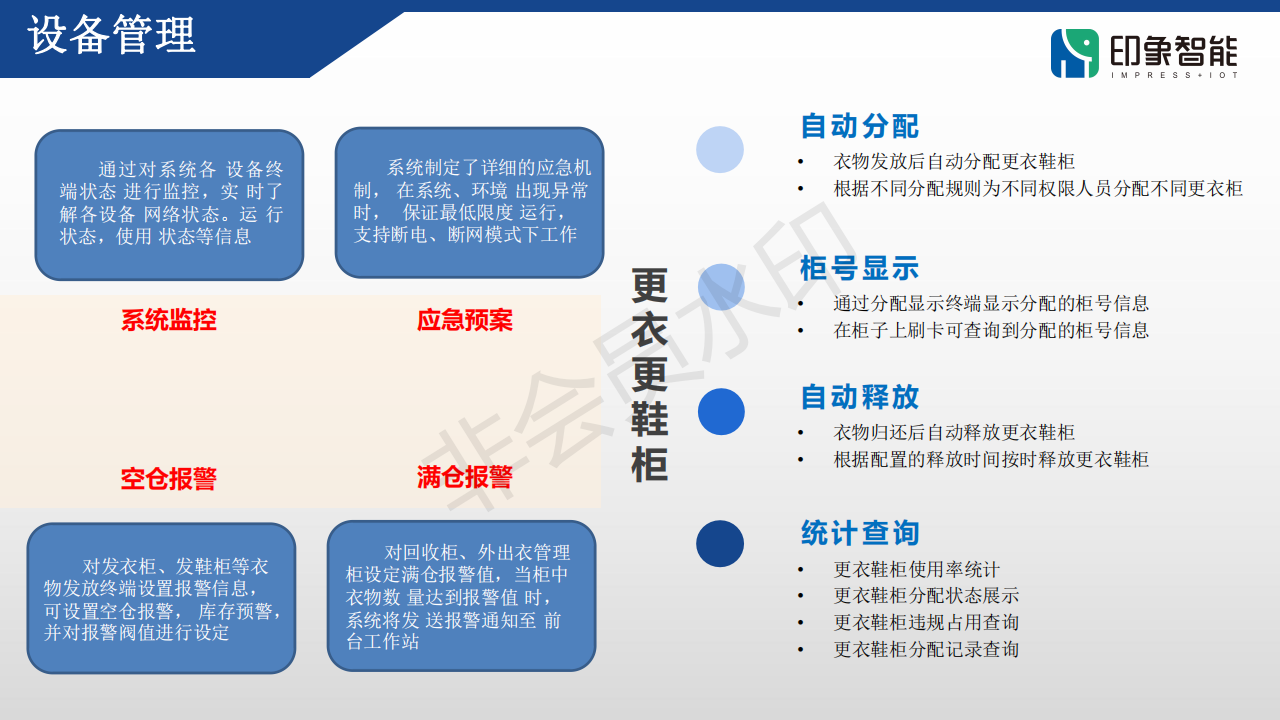 设备管理

印象智能
IMPRESS+IOT

通过对系统各 设备终端状态 进行监控，实 时了解各设备 网络状态。运 行状态，使用 状态等信息

系统制定了详细的应急机制， 在系统、环境 出现异常时， 保证最低限度 运行，支持断电、断网模式下工作

系统监控

应急预案

空仓报警

满仓报警

对发衣柜、发鞋柜等衣物发放终端设置报警信息，可设置空仓报警， 库存预警，并对报警阀值进行设定

对回收柜、外出衣管理柜设定满仓报警值，当柜中衣物数 量达到报警值 时，系统将发 送报警通知至 前台工作站

更衣更鞋柜

非会员水印

自动分配
• 衣物发放后自动分配更衣鞋柜
• 根据不同分配规则为不同权限人员分配不同更衣柜

柜号显示
• 通过分配显示终端显示分配的柜号信息
• 在柜子上刷卡可查询到分配的柜号信息

自动释放
• 衣物归还后自动释放更衣鞋柜
• 根据配置的释放时间按时释放更衣鞋柜

统计查询
• 更衣鞋柜使用率统计
• 更衣鞋柜分配状态展示
• 更衣鞋柜违规占用查询
• 更衣鞋柜分配记录查询